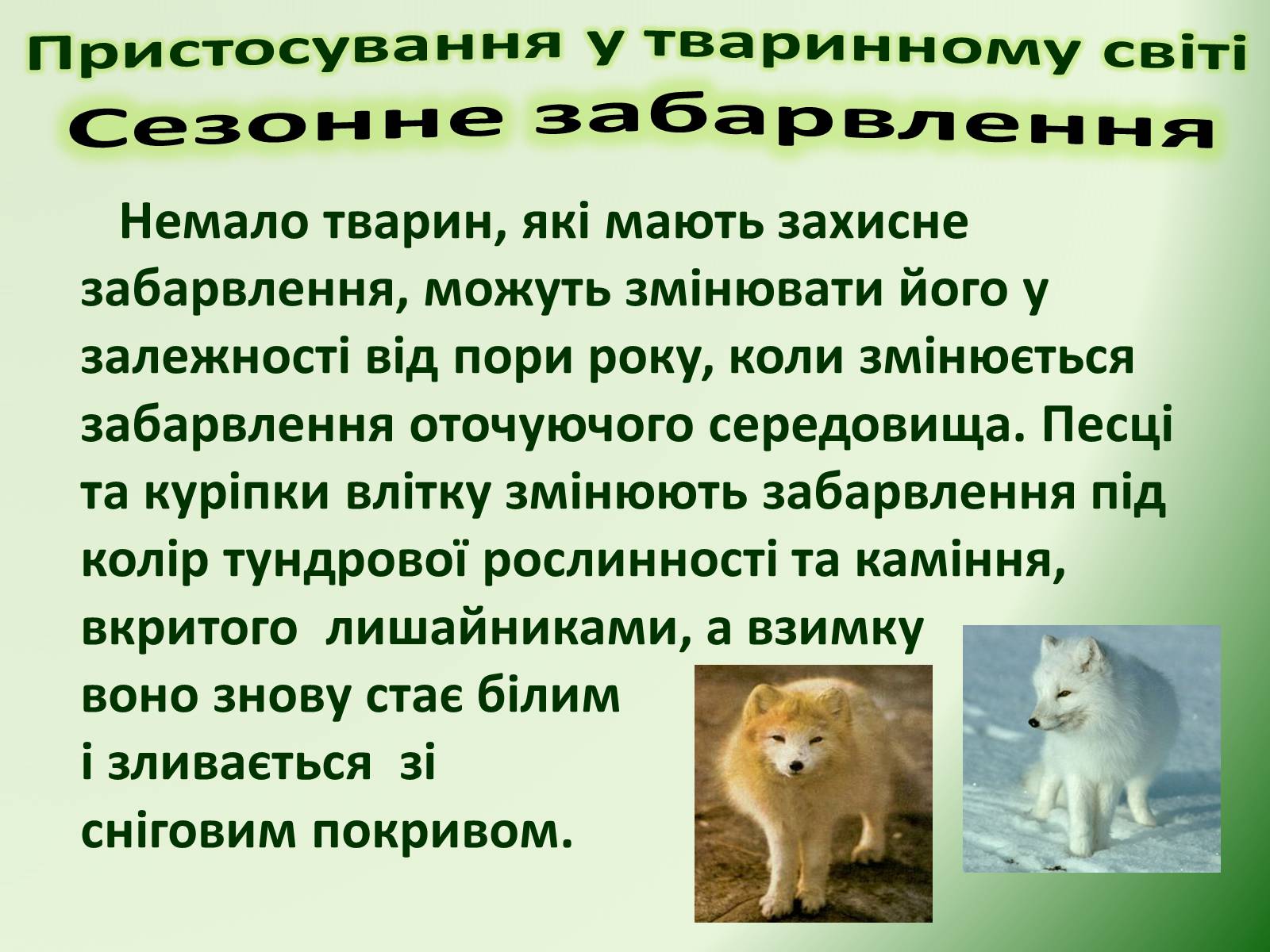 Пристосування у тваринному світі
Сезонне забарвлення

Немало тварин, які мають захисне забарвлення, можуть змінювати його у залежності від пори року, коли змінюється забарвлення оточуючого середовища. Песці та куріпки влітку змінюють забарвлення під колір тундрової рослинності та каміння, вкритого лишайниками, а взимку воно знову стає білим і зливається зі сніговим покривом.